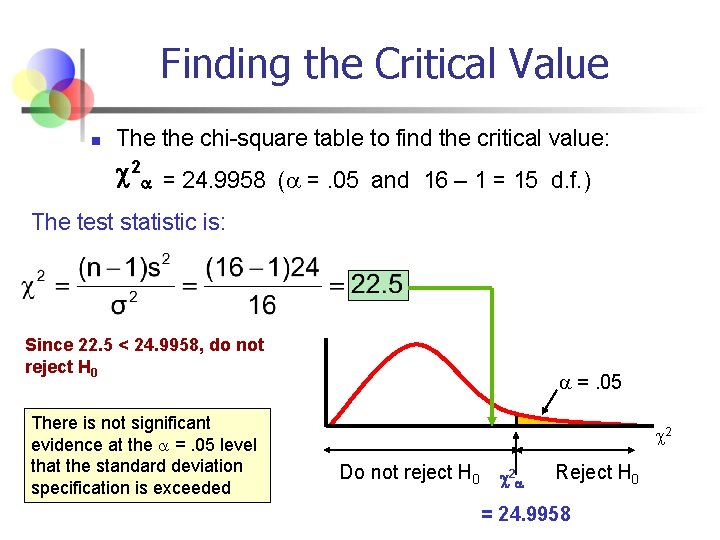 Finding the Critical Value

The the chi-square table to find the critical value:

$\chi^2_\alpha$ = 24.9958 ($\alpha$ = .05 and 16 – 1 = 15 d.f.)

The test statistic is:

$\chi^2 = \frac{(n-1)s^2}{\sigma^2} = \frac{(16-1)24}{16} = 22.5$

Since 22.5 < 24.9958, do not reject $H_0$

There is not significant evidence at the $\alpha$ = .05 level that the standard deviation specification is exceeded

$\alpha$ = .05

$\chi^2$

Do not reject $H_0$

$\chi^2_\alpha$

Reject $H_0$

= 24.9958